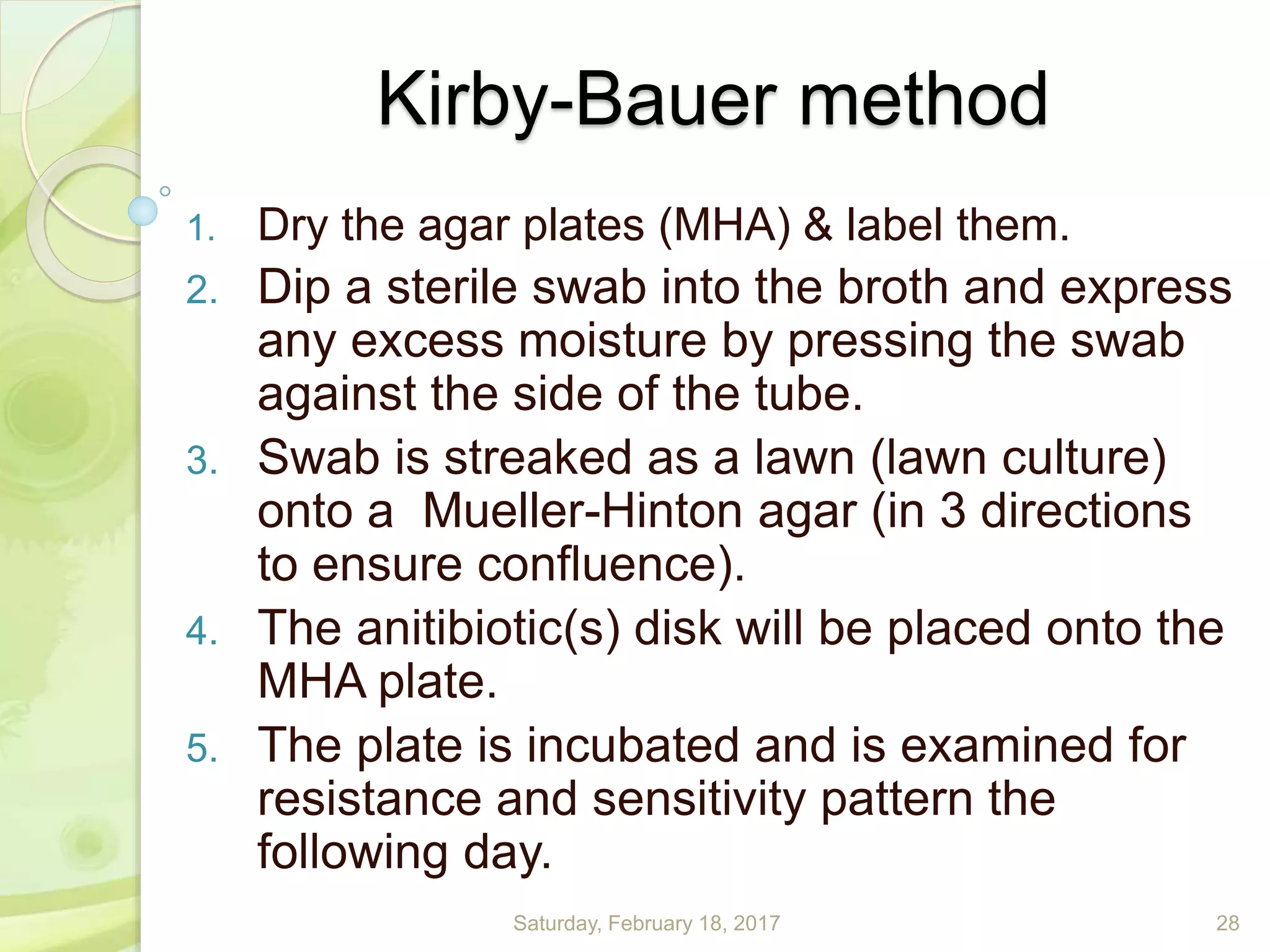 Kirby-Bauer method

1. Dry the agar plates (MHA) & label them.
2. Dip a sterile swab into the broth and express any excess moisture by pressing the swab against the side of the tube.
3. Swab is streaked as a lawn (lawn culture) onto a  Mueller-Hinton agar (in 3 directions to ensure confluence).
4. The anitibiotic(s) disk will be placed onto the MHA plate.
5. The plate is incubated and is examined for resistance and sensitivity pattern the following day.

Saturday, February 18, 2017

28